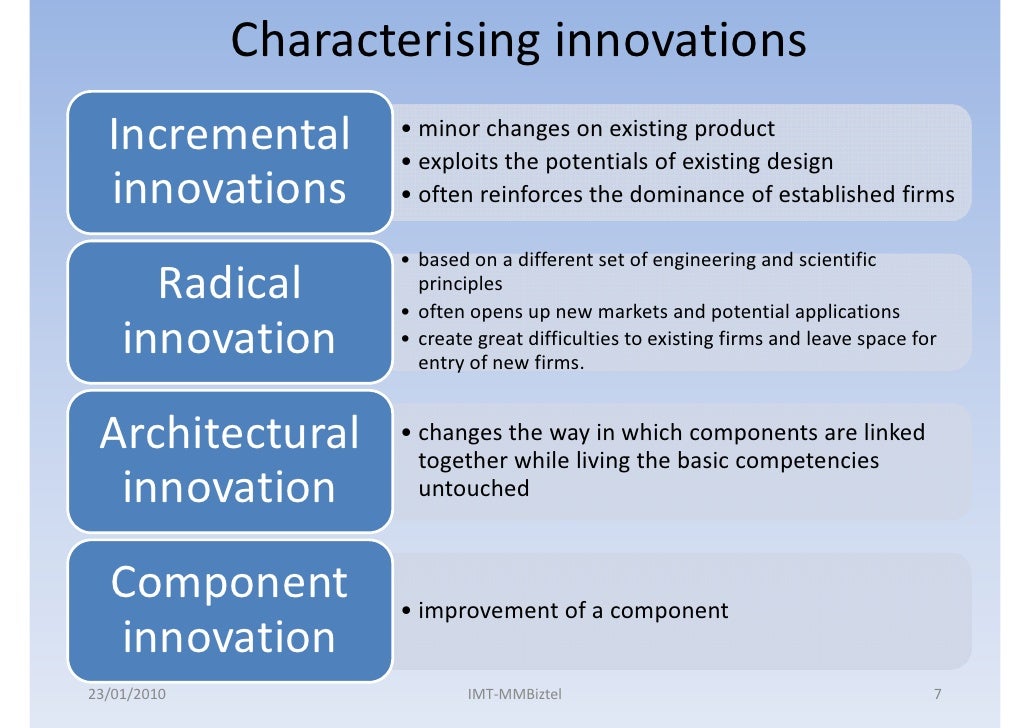 Characterising innovations

Incremental innovations

• minor changes on existing product
• exploits the potentials of existing design
• often reinforces the dominance of established firms

Radical innovation

• based on a different set of engineering and scientific principles
• often opens up new markets and potential applications
• create great difficulties to existing firms and leave space for entry of new firms.

Architectural innovation

• changes the way in which components are linked together while living the basic competencies untouched

Component innovation

• improvement of a component

23/01/2010

IMT-MMBiztel

7